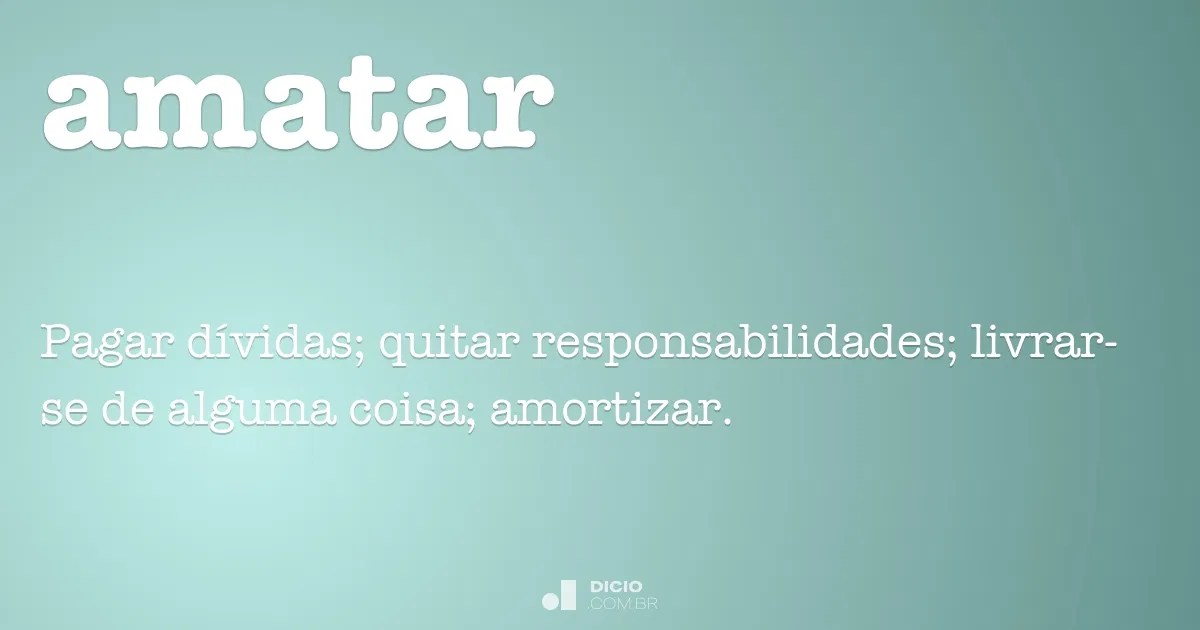 amatar

Pagar dívidas; quitar responsabilidades; livrar-se de alguma coisa; amortizar.

DICIO
.COM.BR